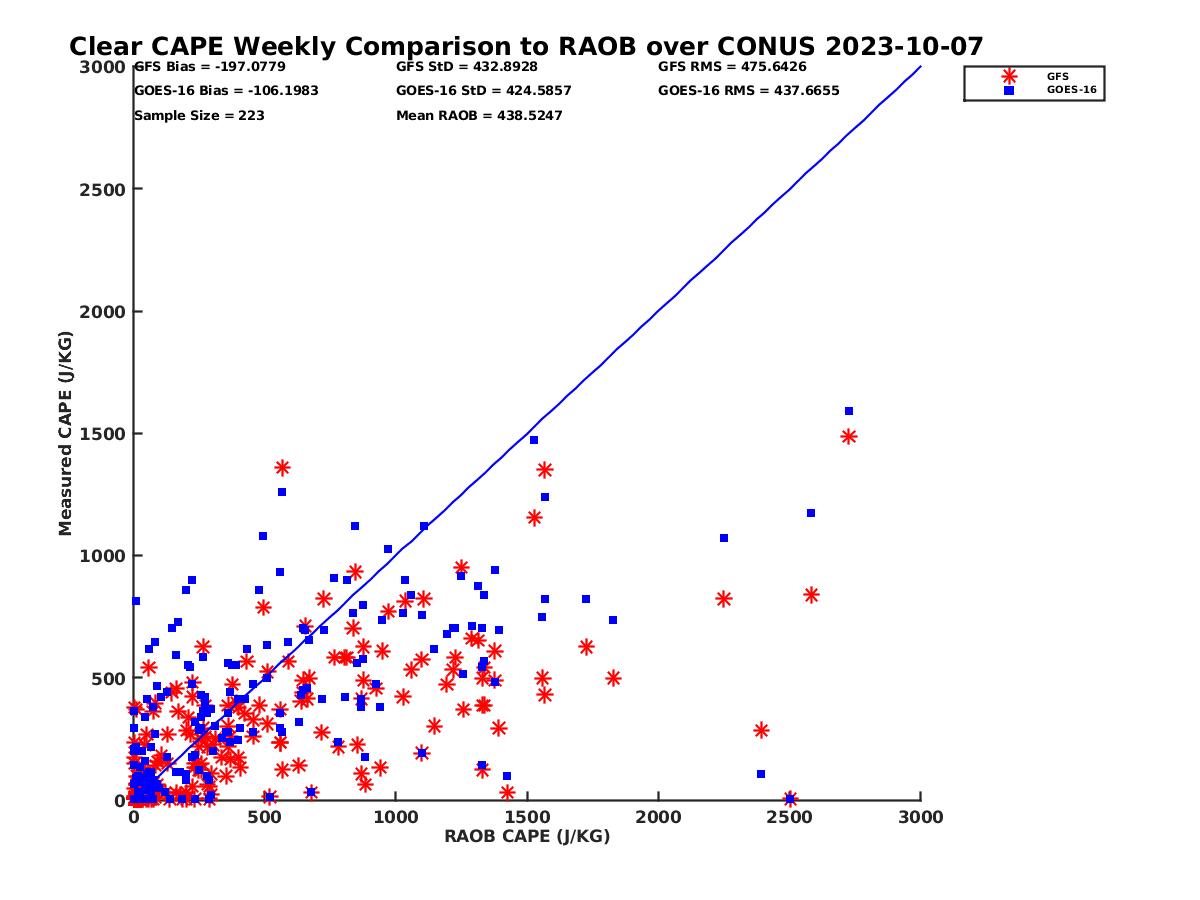 Clear CAPE Weekly Comparison to RAOB over CONUS 2023-10-07

GFS Bias = -197.0779
GOES-16 Bias = -106.1983
Sample Size = 223

GFS StD = 432.8928
GOES-16 StD = 424.5857
Mean RAOB = 438.5247

GFS RMS = 475.6426
GOES-16 RMS = 437.6655

GFS
GOES-16

Measured CAPE (J/KG)

3000
2500
2000
1500
1000
500
0

0
500
1000
1500
2000
2500
3000

RAOB CAPE (J/KG)